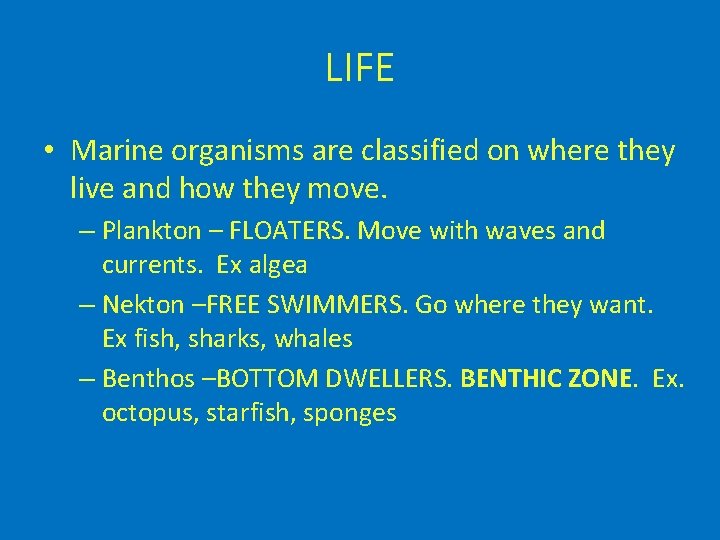 LIFE

• Marine organisms are classified on where they live and how they move.

– Plankton – FLOATERS. Move with waves and currents. Ex algea

– Nekton –FREE SWIMMERS. Go where they want. Ex fish, sharks, whales

– Benthos –BOTTOM DWELLERS. BENTHIC ZONE. Ex. octopus, starfish, sponges